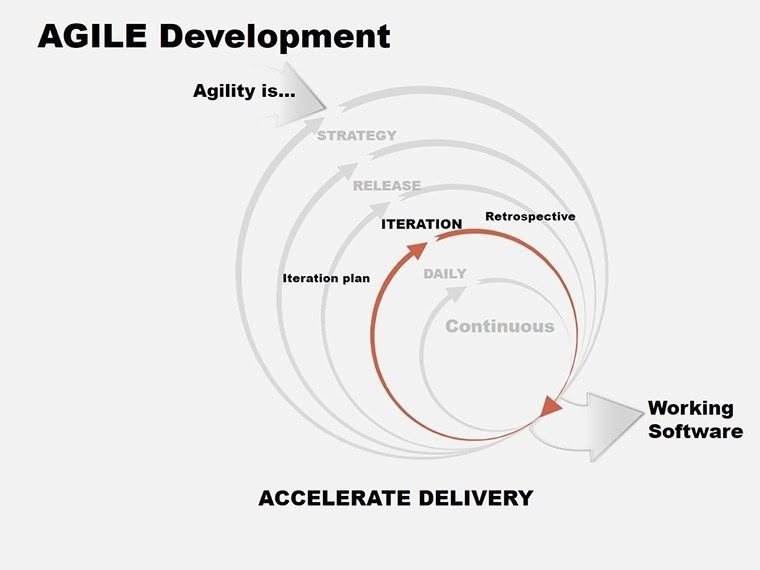 AGILE Development

Agility is...

STRATEGY

RELEASE

ITERATION

Retrospective

Iteration plan

DAILY

Continuous

Working Software

ACCELERATE DELIVERY